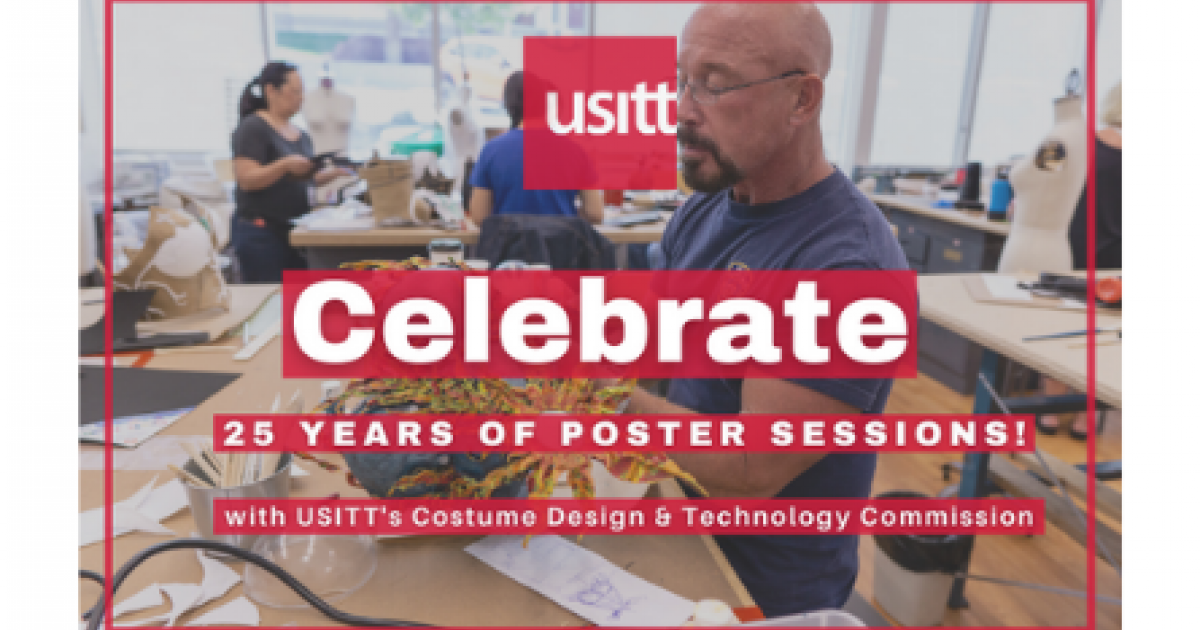 usitt

Celebrate

25 YEARS OF POSTER SESSIONS!

with USITT's Costume Design & Technology Commission